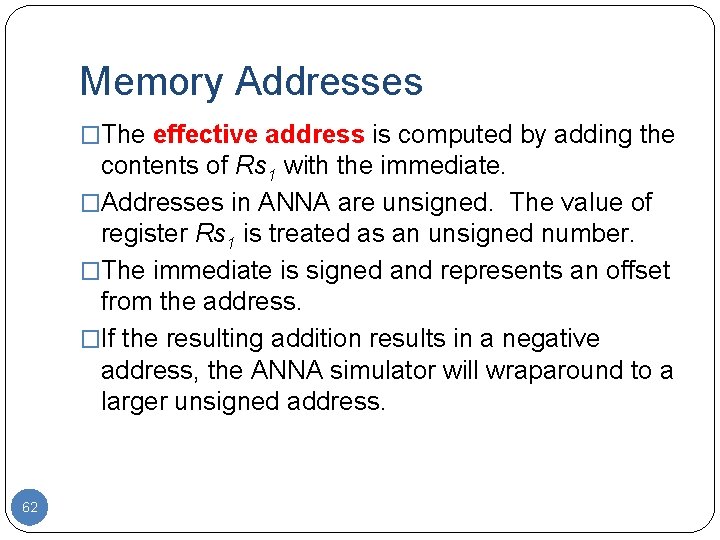 Memory Addresses

□The effective address is computed by adding the contents of $Rs_1$ with the immediate.

□Addresses in ANNA are unsigned. The value of register $Rs_1$ is treated as an unsigned number.

□The immediate is signed and represents an offset from the address.

□If the resulting addition results in a negative address, the ANNA simulator will wraparound to a larger unsigned address.

62